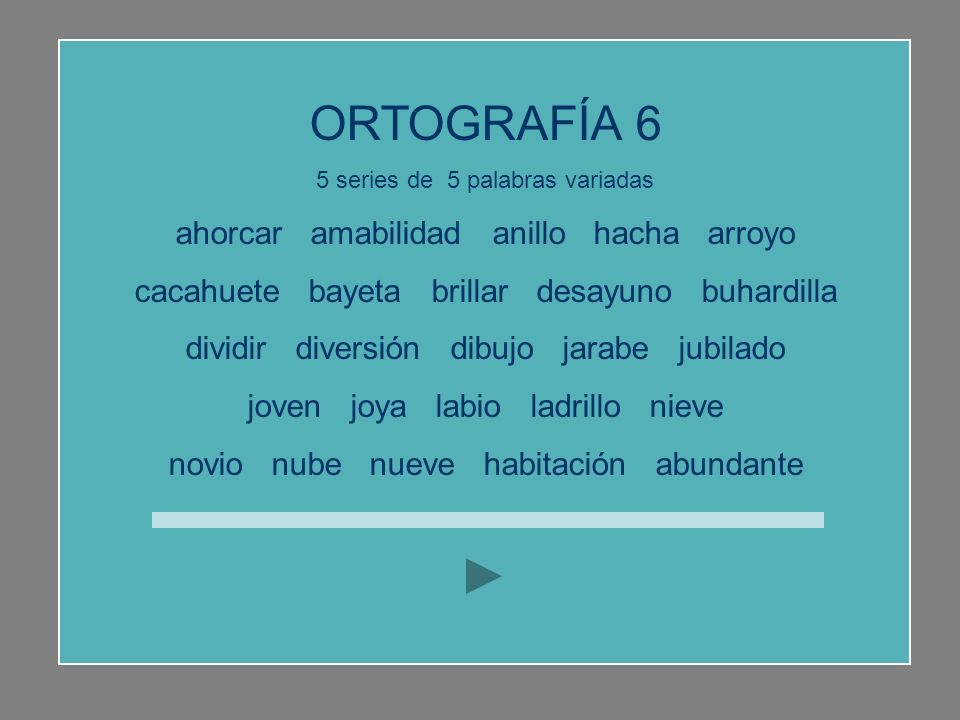 ORTOGRAFÍA 6

5 series de 5 palabras variadas

ahorcar amabilidad anillo hacha arroyo

cacahuete bayeta brillar desayuno buhardilla

dividir diversión dibujo jarabe jubilado

joven joya labio ladrillo nieve

novio nube nueve habitación abundante